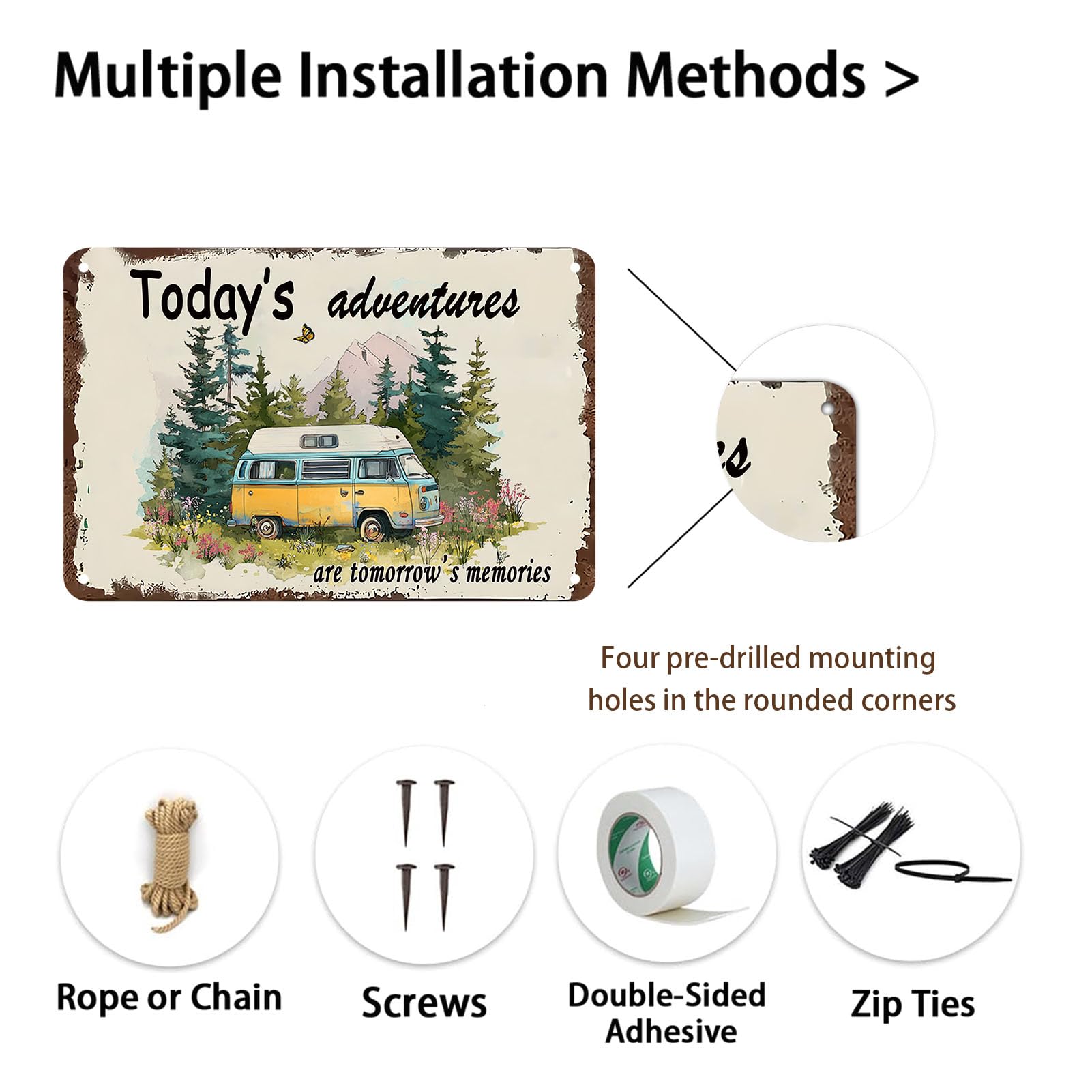 Multiple Installation Methods >

Today's adventures

are tomorrow's memories

es

Four pre-drilled mounting holes in the rounded corners

Rope or Chain

Screws

Double-Sided Adhesive

Zip Ties